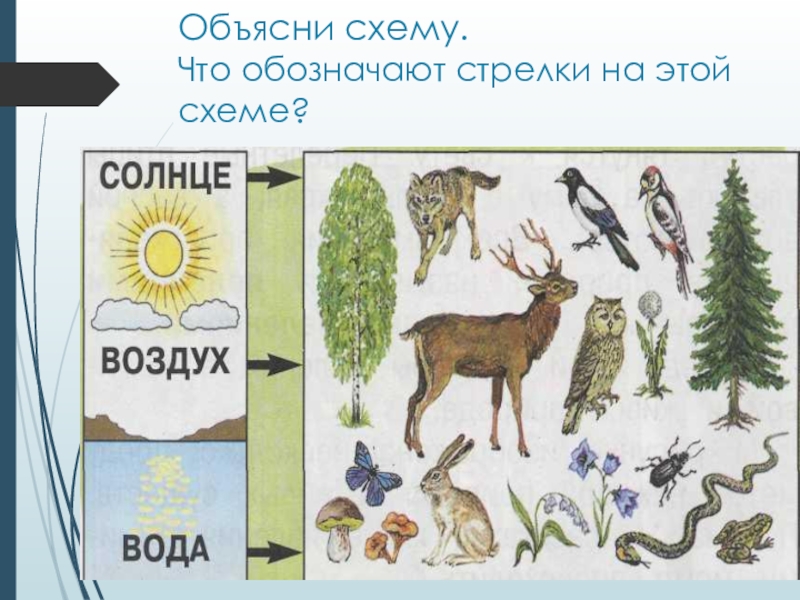 Объясни схему.
Что обозначают стрелки на этой схеме?

СОЛНЦЕ

ВОЗДУХ

ВОДА